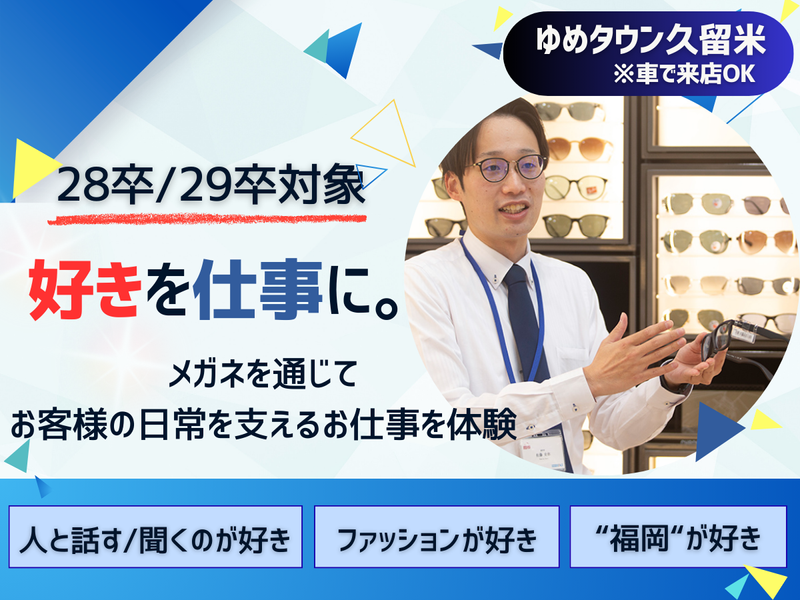 ゆめタウン久留米
※車で来店OK

28卒/29卒対象

好きを仕事に。

メガネを通じて
お客様の日常を支えるお仕事を体験

人と話す/聞くのが好き

ファッションが好き

“福岡“が好き